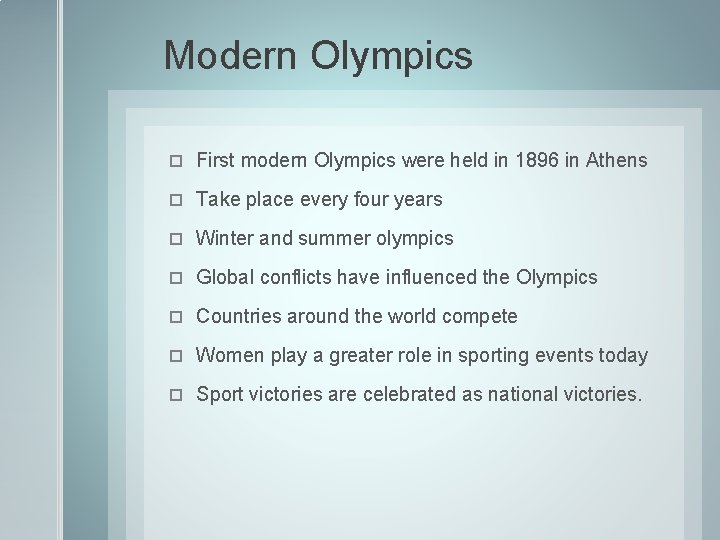 Modern Olympics

□ First modern Olympics were held in 1896 in Athens
□ Take place every four years
□ Winter and summer olympics
□ Global conflicts have influenced the Olympics
□ Countries around the world compete
□ Women play a greater role in sporting events today
□ Sport victories are celebrated as national victories.